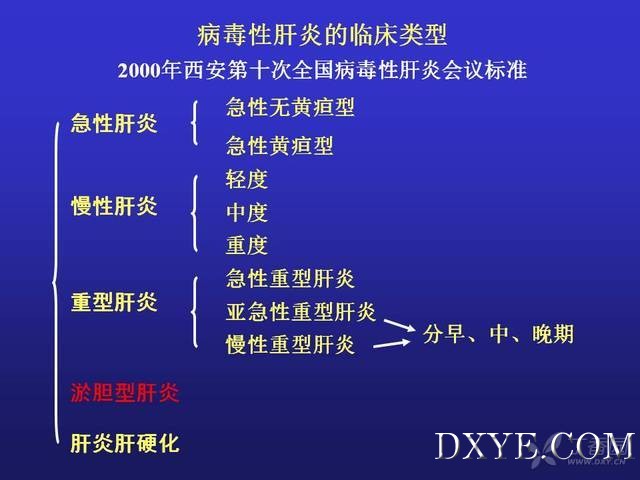 病毒性肝炎的临床类型
2000年西安第十次全国病毒性肝炎会议标准

急性肝炎
急性无黄疸型
急性黄疸型

慢性肝炎
轻度
中度
重度

重型肝炎
急性重型肝炎
亚急性重型肝炎
慢性重型肝炎
分早、中、晚期

淤胆型肝炎

肝炎肝硬化

DXYE.COM
WWW.DXY.CN